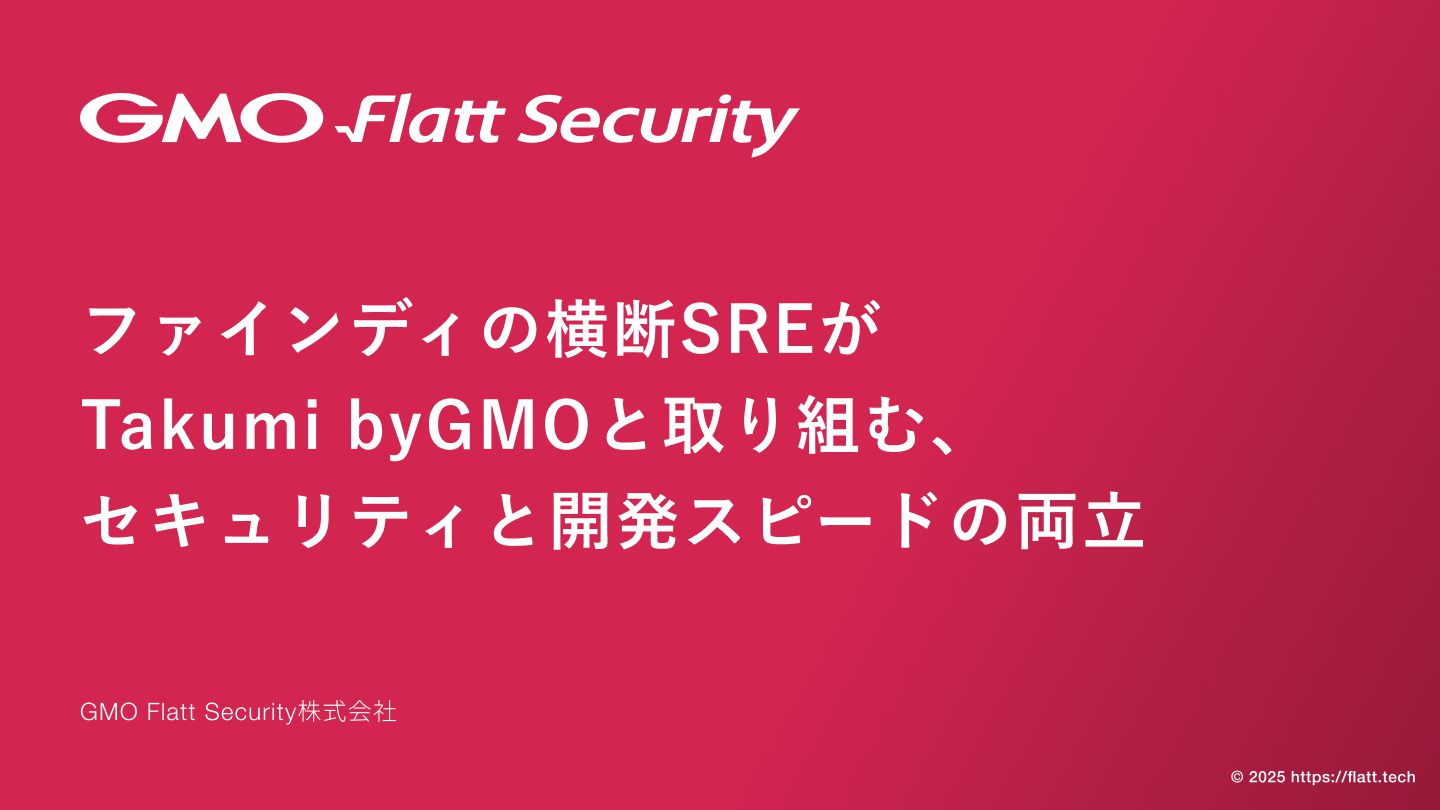 GMO Flatt Security

ファインディの横断SREが
Takumi byGMOと取り組む、
セキュリティと開発スピードの両立

GMO Flatt Security株式会社

© 2025 https://flatt.tech